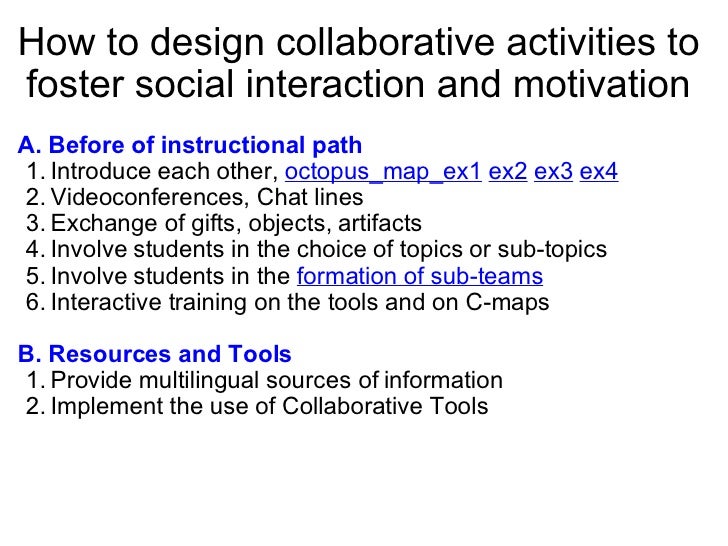 How to design collaborative activities to foster social interaction and motivation

A. Before of instructional path
1. Introduce each other, octopus_map_ex1 ex2 ex3 ex4
2. Videoconferences, Chat lines
3. Exchange of gifts, objects, artifacts
4. Involve students in the choice of topics or sub-topics
5. Involve students in the formation of sub-teams
6. Interactive training on the tools and on C-maps

B. Resources and Tools
1. Provide multilingual sources of information
2. Implement the use of Collaborative Tools